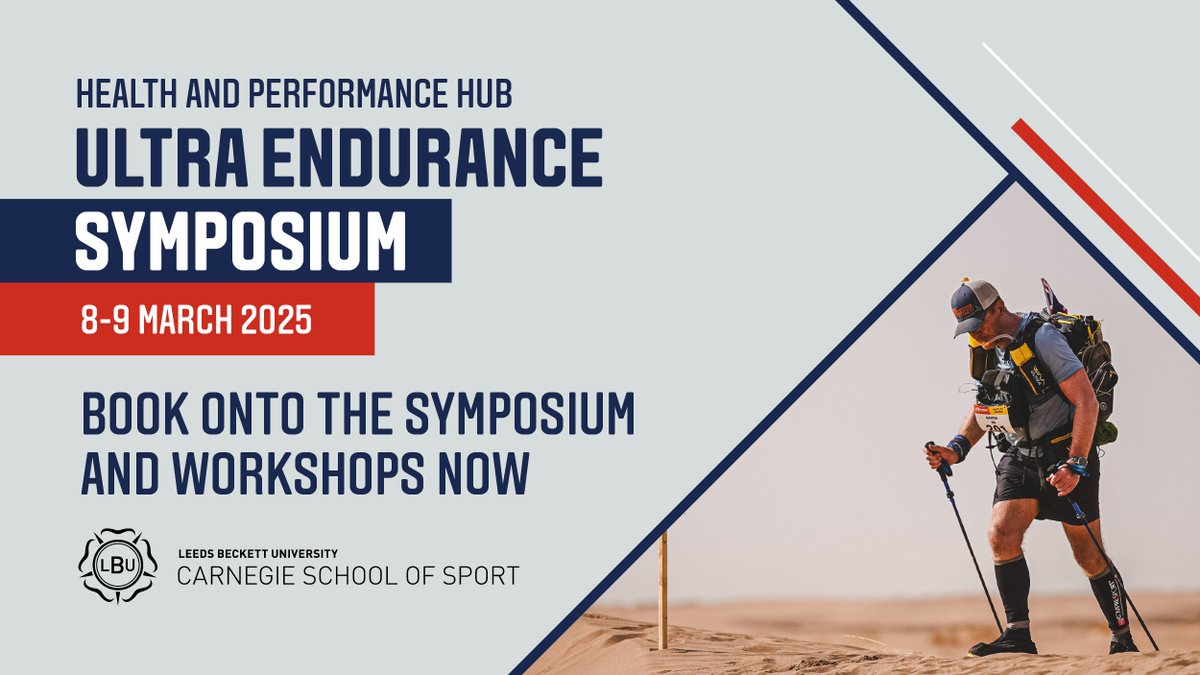 HEALTH AND PERFORMANCE HUB
ULTRA ENDURANCE
SYMPOSIUM
8-9 MARCH 2025

BOOK ONTO THE SYMPOSIUM AND WORKSHOPS NOW

LBU
LEEDS BECKETT UNIVERSITY
CARNEGIE SCHOOL OF SPORT